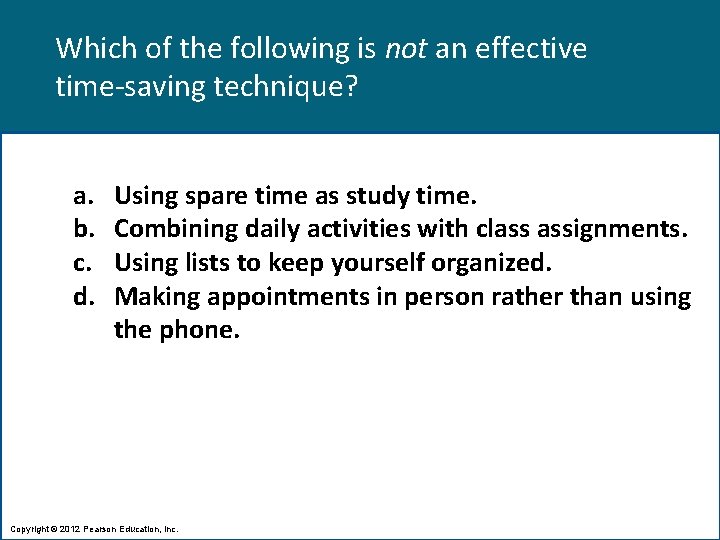 Which of the following is not an effective time-saving technique?

a. Using spare time as study time.
b. Combining daily activities with class assignments.
c. Using lists to keep yourself organized.
d. Making appointments in person rather than using the phone.

Copyright © 2012 Pearson Education, Inc.